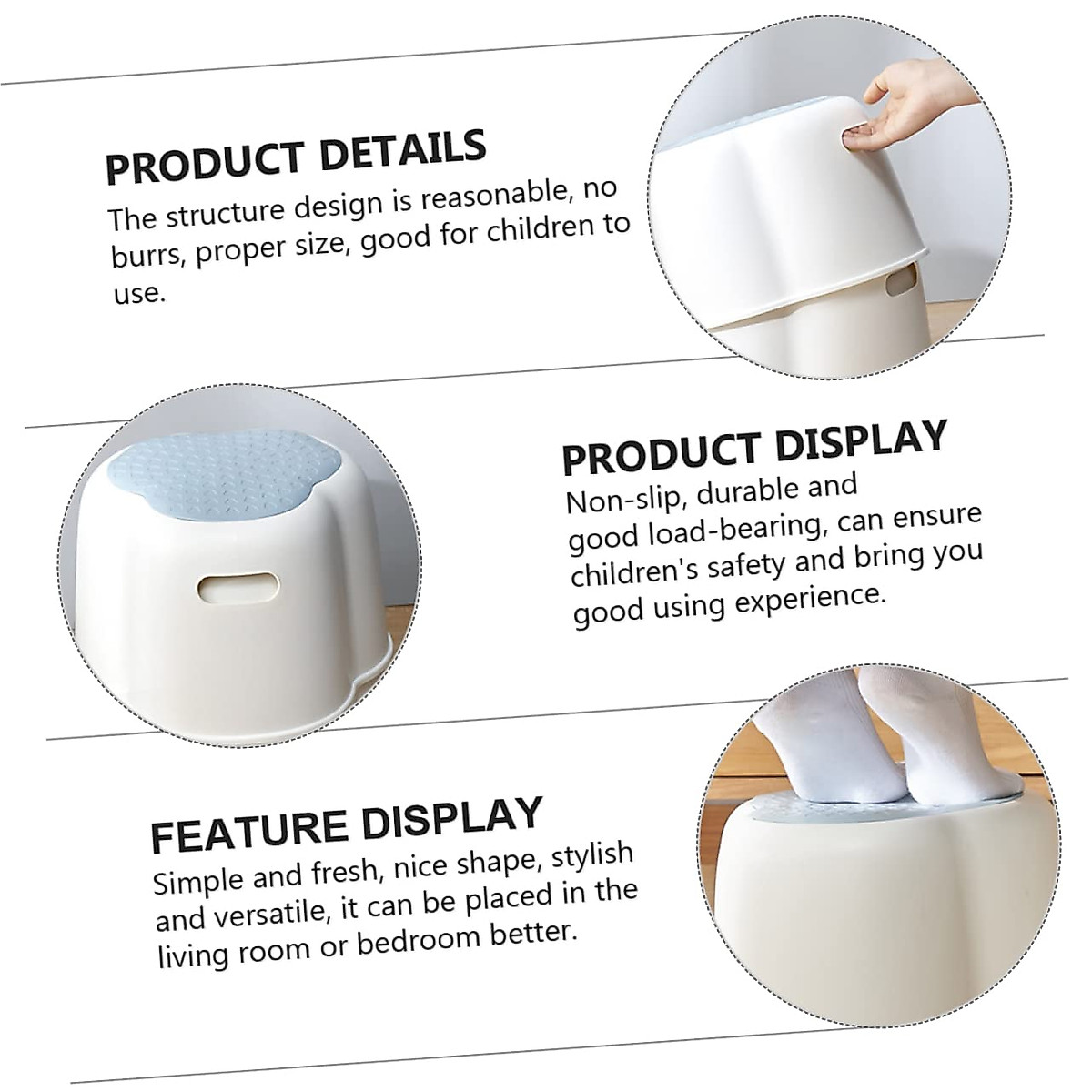 PRODUCT DETAILS
The structure design is reasonable, no burrs, proper size, good for children to use.

PRODUCT DISPLAY
Non-slip, durable and good load-bearing, can ensure children's safety and bring you good using experience.

FEATURE DISPLAY
Simple and fresh, nice shape, stylish and versatile, it can be placed in the living room or bedroom better.